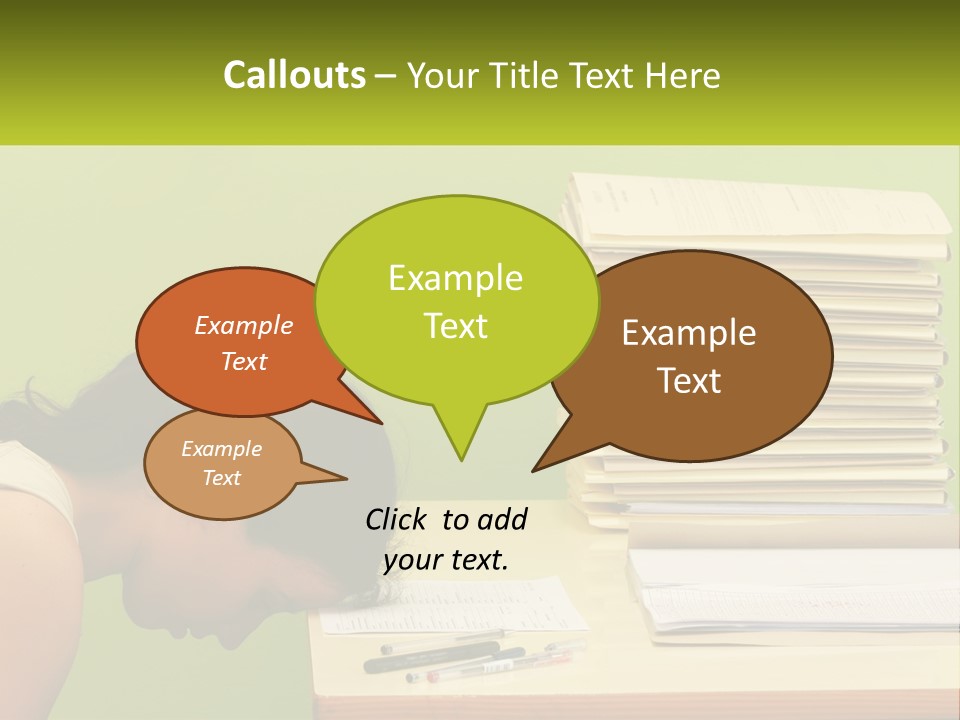 Callouts – Your Title Text Here

Example Text

Example Text

Example Text

Example Text

Click to add your text.